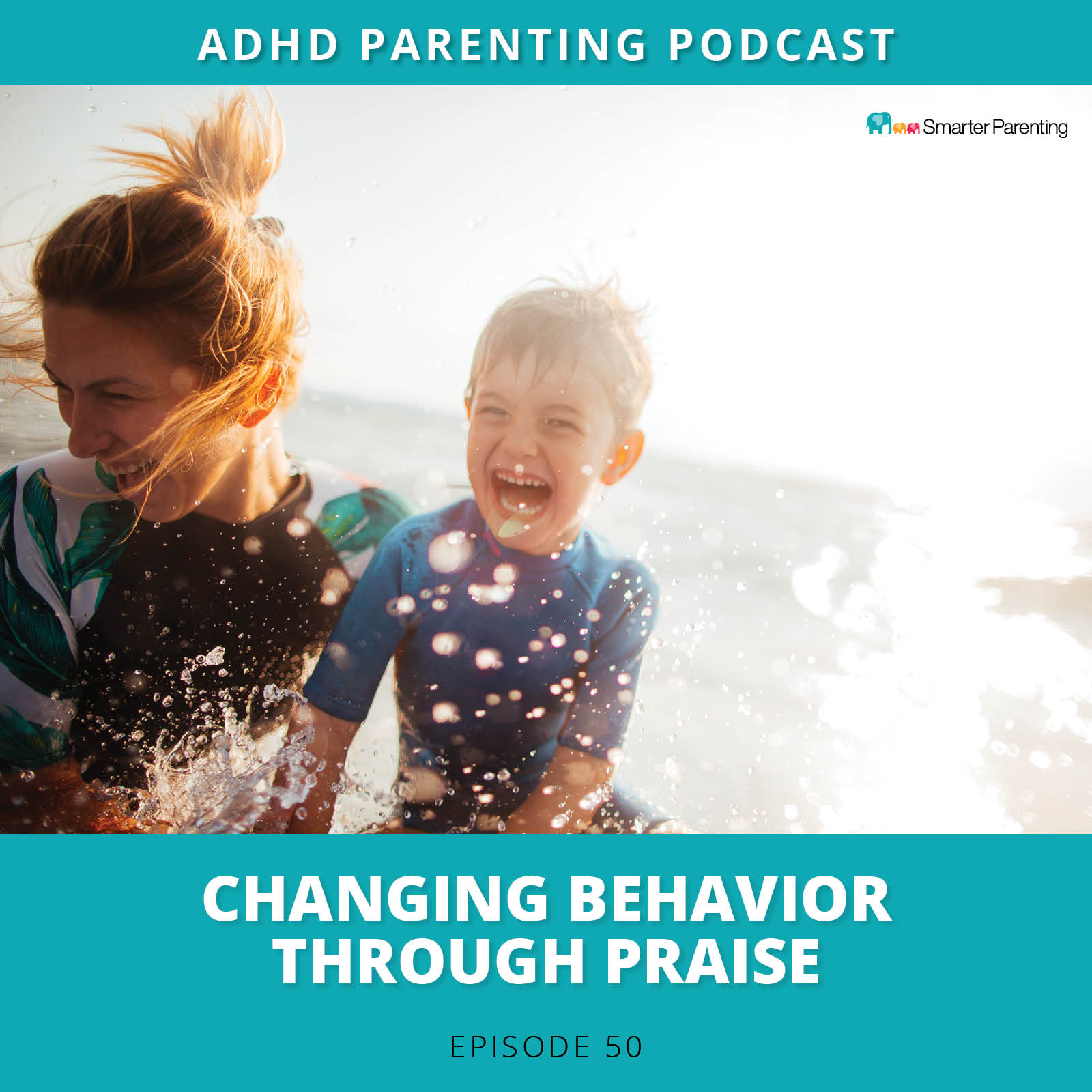 ADHD PARENTING PODCAST

Smarter Parenting

CHANGING BEHAVIOR THROUGH PRAISE

EPISODE 50